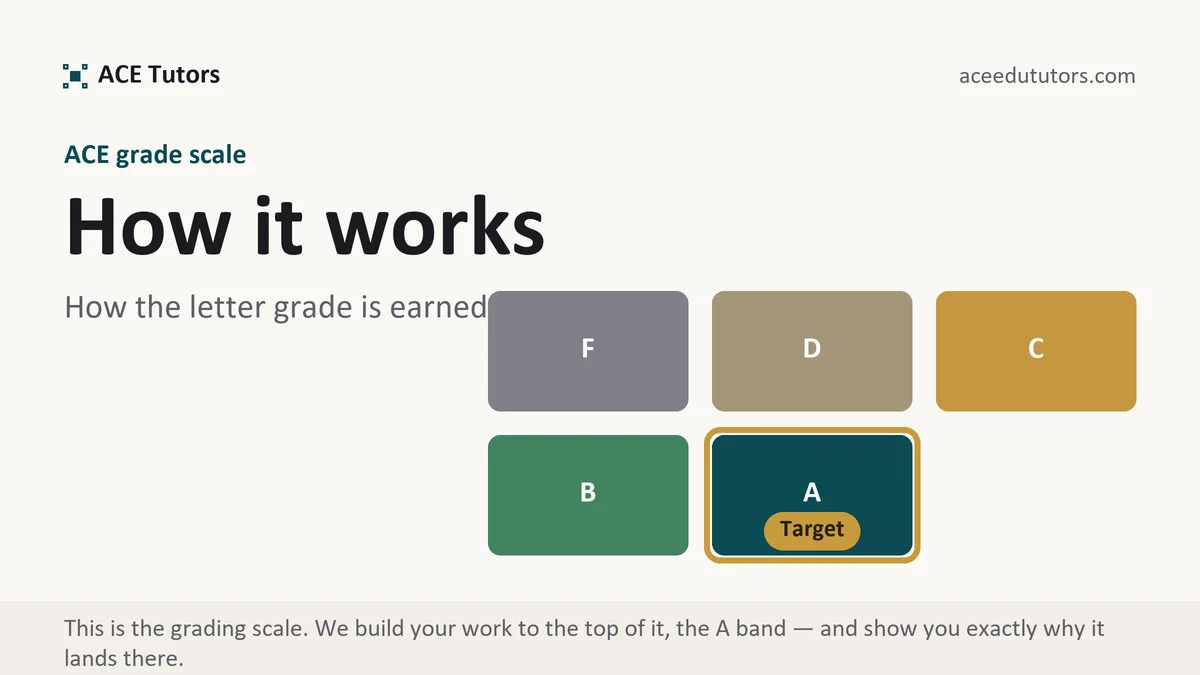 ACE Tutors

aceedututors.com

ACE grade scale

How it works

How the letter grade is earned

F

D

C

B

A

Target

This is the grading scale. We build your work to the top of it, the A band — and show you exactly why it lands there.